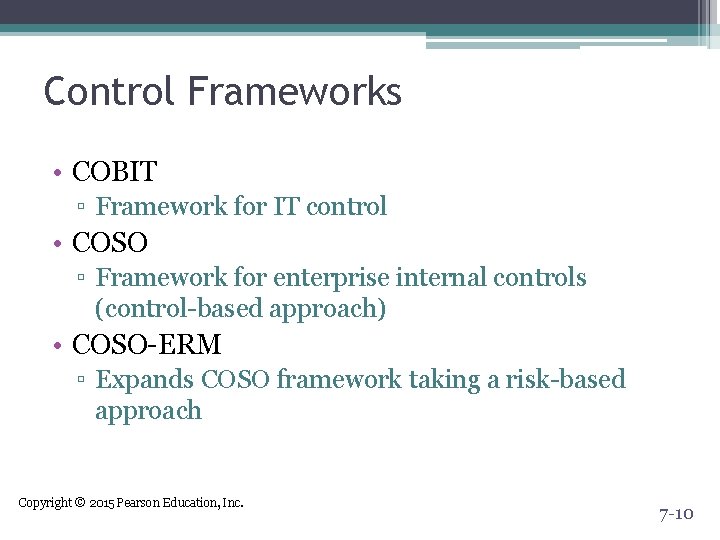 Control Frameworks

• COBIT
  ▫ Framework for IT control
• COSO
  ▫ Framework for enterprise internal controls (control-based approach)
• COSO-ERM
  ▫ Expands COSO framework taking a risk-based approach

Copyright © 2015 Pearson Education, Inc.

7-10